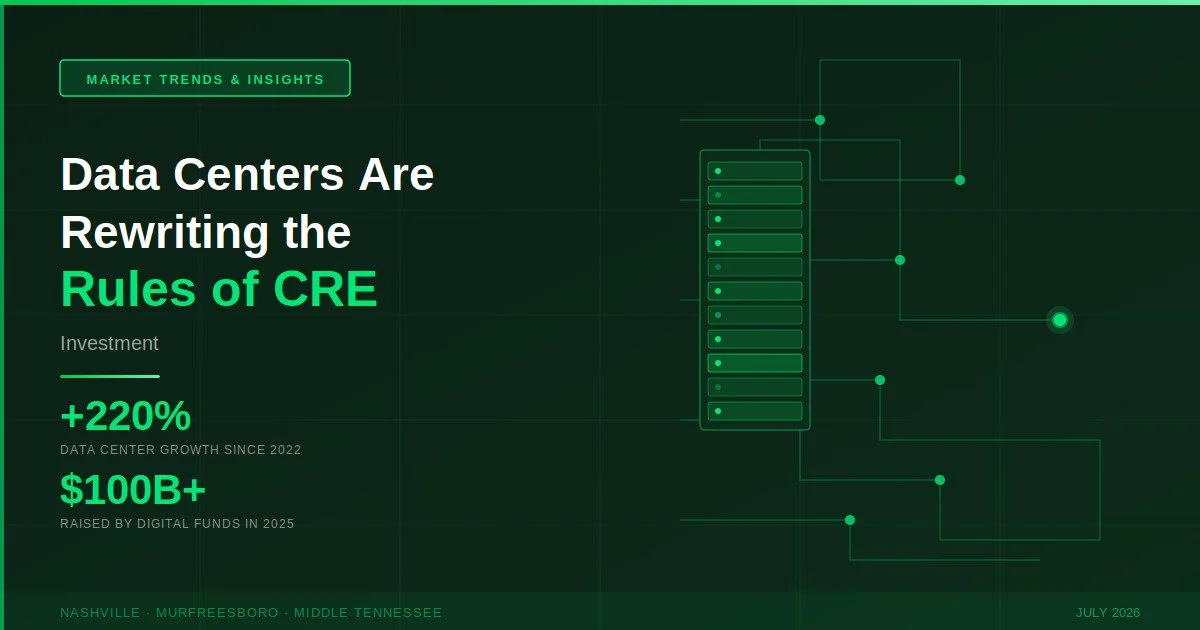 MARKET TRENDS & INSIGHTS

Data Centers Are Rewriting the Rules of CRE

Investment

+220%

DATA CENTER GROWTH SINCE 2022

$100B+

RAISED BY DIGITAL FUNDS IN 2025

NASHVILLE · MURFREESBORO · MIDDLE TENNESSEE

JULY 2026